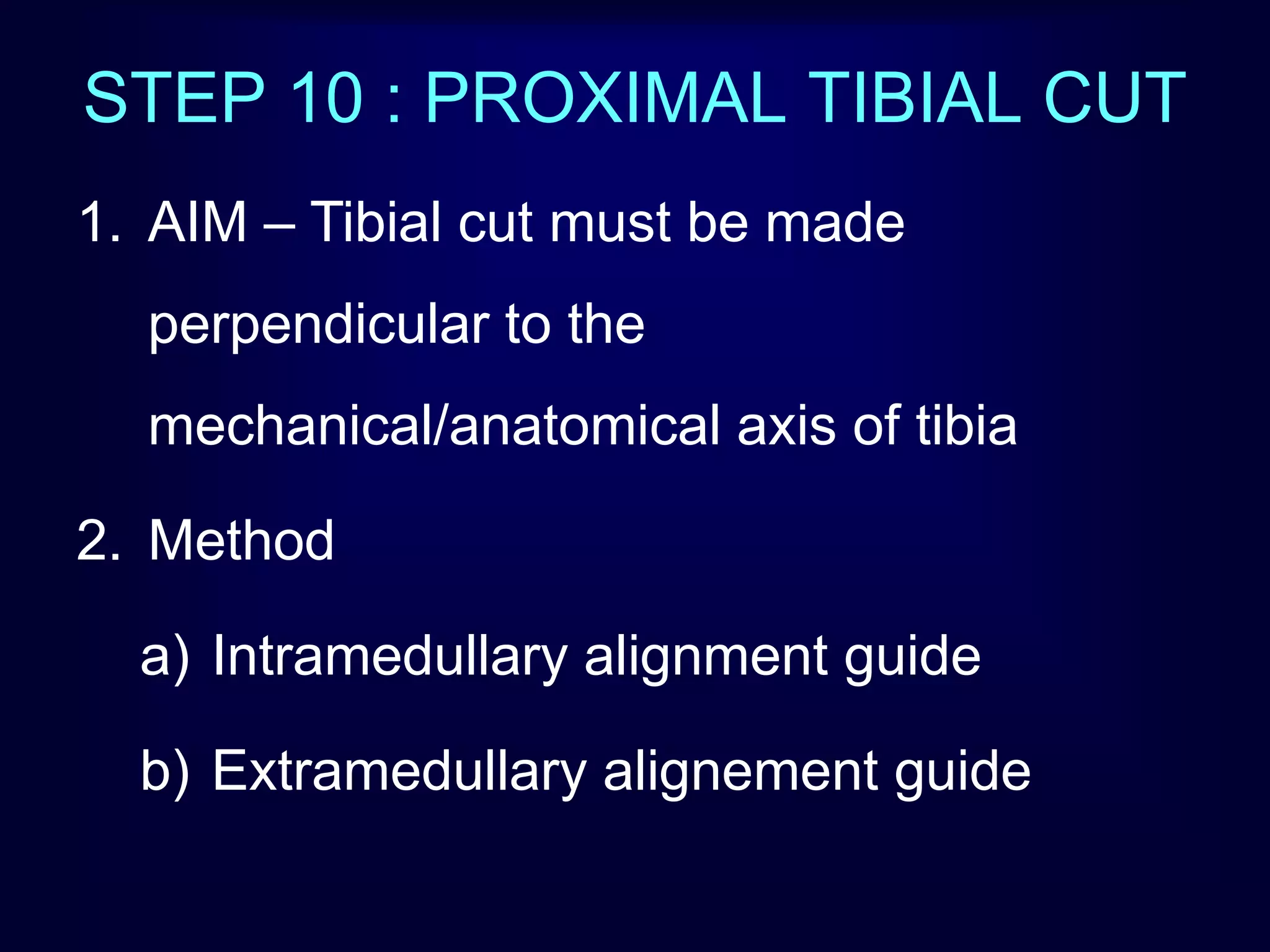 STEP 10 : PROXIMAL TIBIAL CUT

1. AIM – Tibial cut must be made perpendicular to the mechanical/anatomical axis of tibia

2. Method

a) Intramedullary alignment guide

b) Extramedullary alignement guide